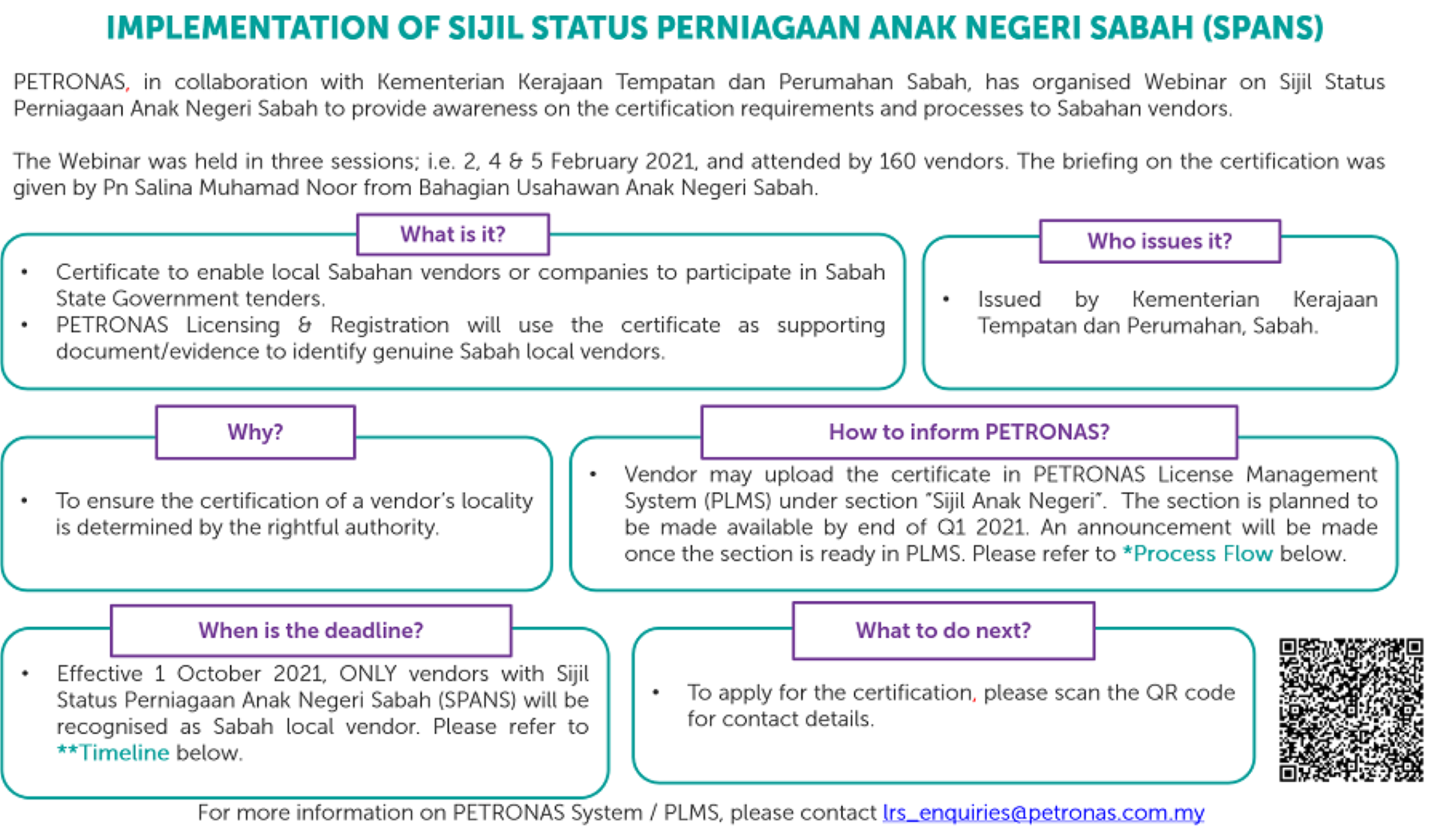 IMPLEMENTATION OF SIJIL STATUS PERNIAGAAN ANAK NEGERI SABAH (SPANS)

PETRONAS, in collaboration with Kementerian Kerajaan Tempatan dan Perumahan Sabah, has organised Webinar on Sijil Status Perniagaan Anak Negeri Sabah to provide awareness on the certification requirements and processes to Sabahan vendors.

The Webinar was held in three sessions; i.e. 2, 4 & 5 February 2021, and attended by 160 vendors. The briefing on the certification was given by Pn Salina Muhamad Noor from Bahagian Usahawan Anak Negeri Sabah.

What is it?

• Certificate to enable local Sabahan vendors or companies to participate in Sabah State Government tenders.
• PETRONAS Licensing & Registration will use the certificate as supporting document/evidence to identify genuine Sabah local vendors.

Who issues it?

• Issued by Kementerian Kerajaan Tempatan dan Perumahan, Sabah.

Why?

• To ensure the certification of a vendor's locality is determined by the rightful authority.

How to inform PETRONAS?

• Vendor may upload the certificate in PETRONAS License Management System (PLMS) under section "Sijil Anak Negeri". The section is planned to be made available by end of Q1 2021. An announcement will be made once the section is ready in PLMS. Please refer to *Process Flow below.

When is the deadline?

• Effective 1 October 2021, ONLY vendors with Sijil Status Perniagaan Anak Negeri Sabah (SPANS) will be recognised as Sabah local vendor. Please refer to **Timeline below.

What to do next?

• To apply for the certification, please scan the QR code for contact details.

For more information on PETRONAS System / PLMS, please contact lrs_enquiries@petronas.com.my